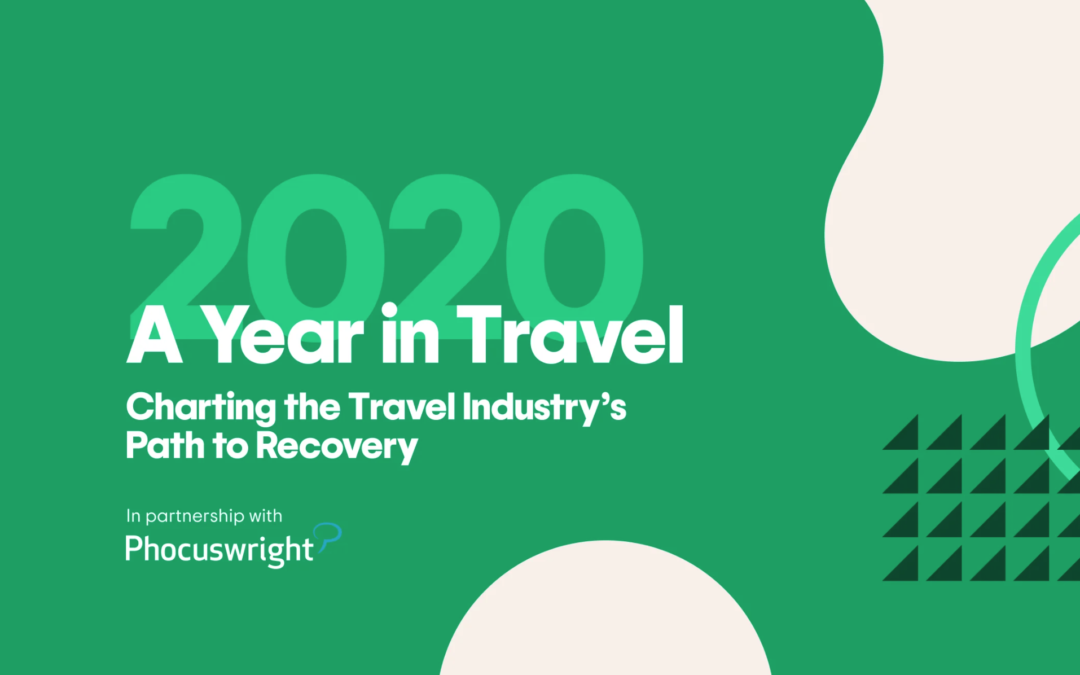 2020
A Year in Travel
Charting the Travel Industry's Path to Recovery

In partnership with
Phocuswright